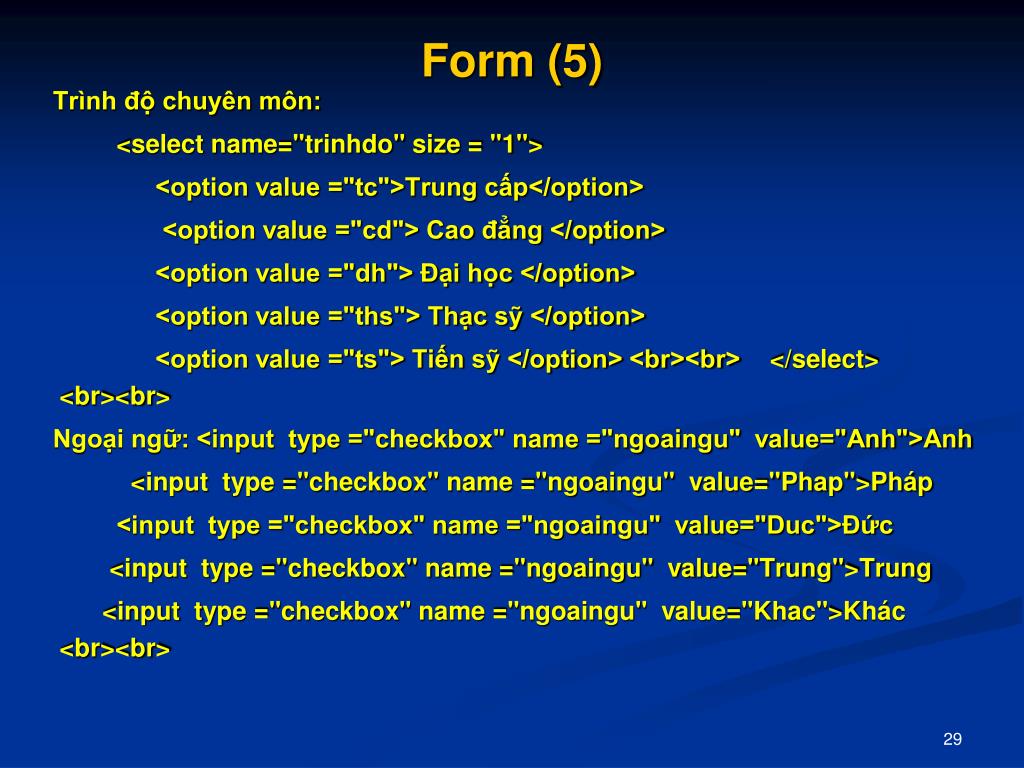 Form (5)

Trình độ chuyên môn:

<select name="trinhdo" size = "1">

<option value ="tc">Trung cấp</option>

<option value ="cd"> Cao đẳng </option>

<option value ="dh"> Đại học </option>

<option value ="ths"> Thạc sỹ </option>

<option value ="ts"> Tiến sỹ </option> <br><br> </select>

<br><br>

Ngoại ngữ: <input type ="checkbox" name ="ngoaingu" value="Anh">Anh

<input type ="checkbox" name ="ngoaingu" value="Phap">Pháp

<input type ="checkbox" name ="ngoaingu" value="Duc">Đức

<input type ="checkbox" name ="ngoaingu" value="Trung">Trung

<input type ="checkbox" name ="ngoaingu" value="Khac">Khác

<br><br>

29